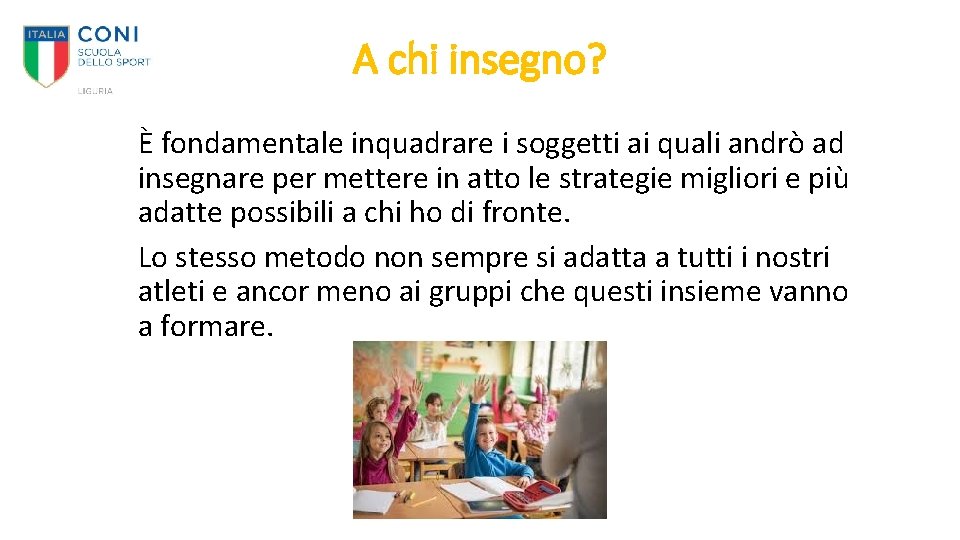 ITALIA CONI SCUOLA DELLO SPORT LIGURIA

A chi insegno?

È fondamentale inquadrare i soggetti ai quali andrò ad insegnare per mettere in atto le strategie migliori e più adatte possibili a chi ho di fronte.

Lo stesso metodo non sempre si adatta a tutti i nostri atleti e ancor meno ai gruppi che questi insieme vanno a formare.